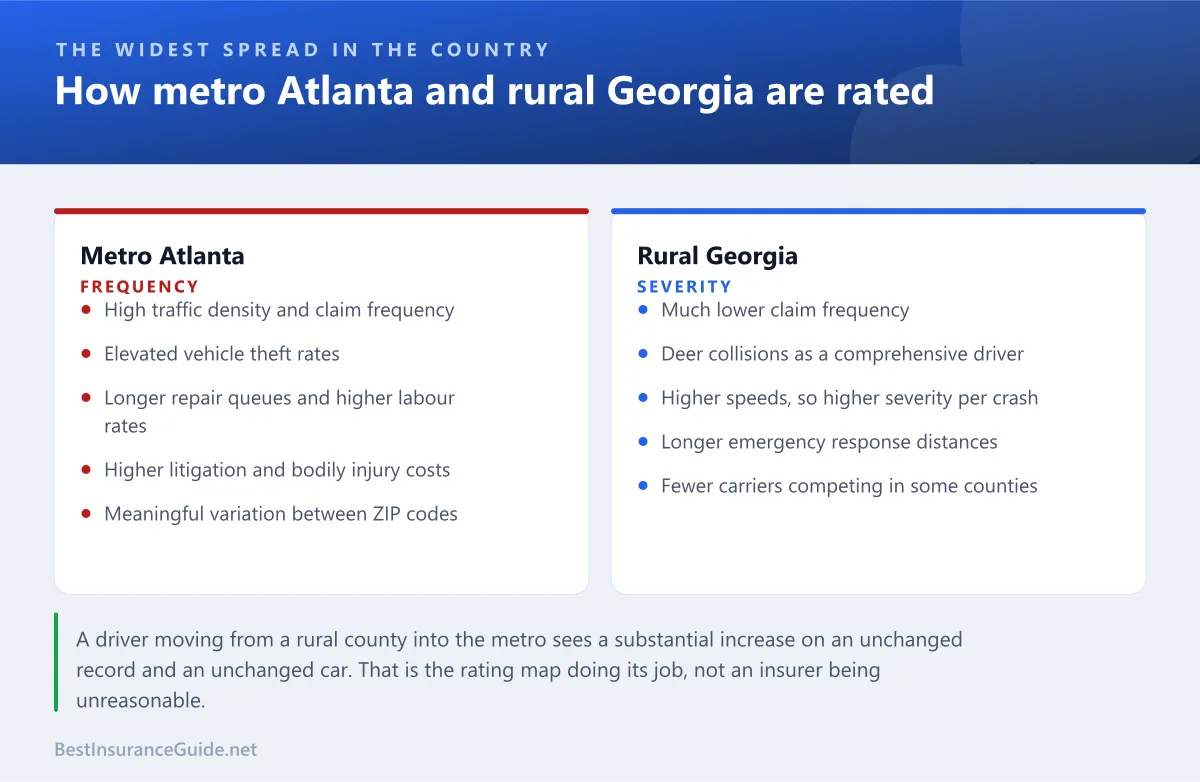 THE WIDEST SPREAD IN THE COUNTRY
How metro Atlanta and rural Georgia are rated

Metro Atlanta
FREQUENCY
- High traffic density and claim frequency
- Elevated vehicle theft rates
- Longer repair queues and higher labour rates
- Higher litigation and bodily injury costs
- Meaningful variation between ZIP codes

Rural Georgia
SEVERITY
- Much lower claim frequency
- Deer collisions as a comprehensive driver
- Higher speeds, so higher severity per crash
- Longer emergency response distances
- Fewer carriers competing in some counties

A driver moving from a rural county into the metro sees a substantial increase on an unchanged record and an unchanged car. That is the rating map doing its job, not an insurer being unreasonable.

BestInsuranceGuide.net